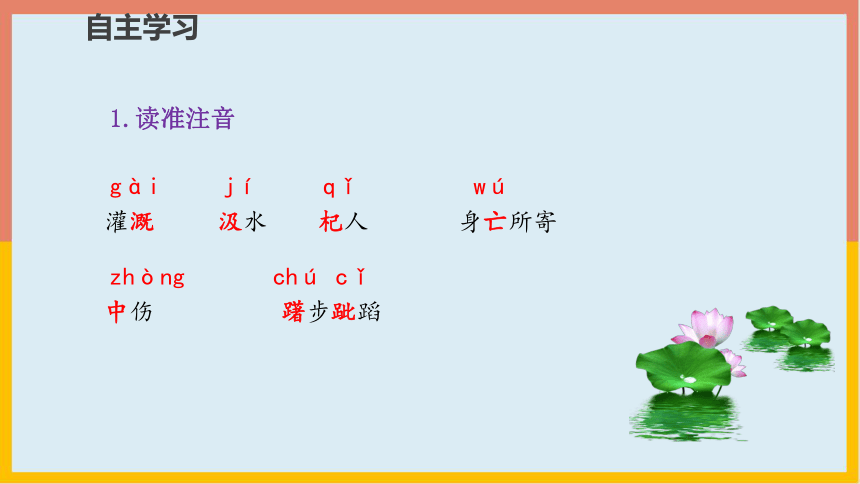 自主学习

1.读准注音

gài　jí　qǐ　wú

灌溉　汲水　杞人　身亡所寄

zhòng　chú cǐ

中伤　躇步跐蹈